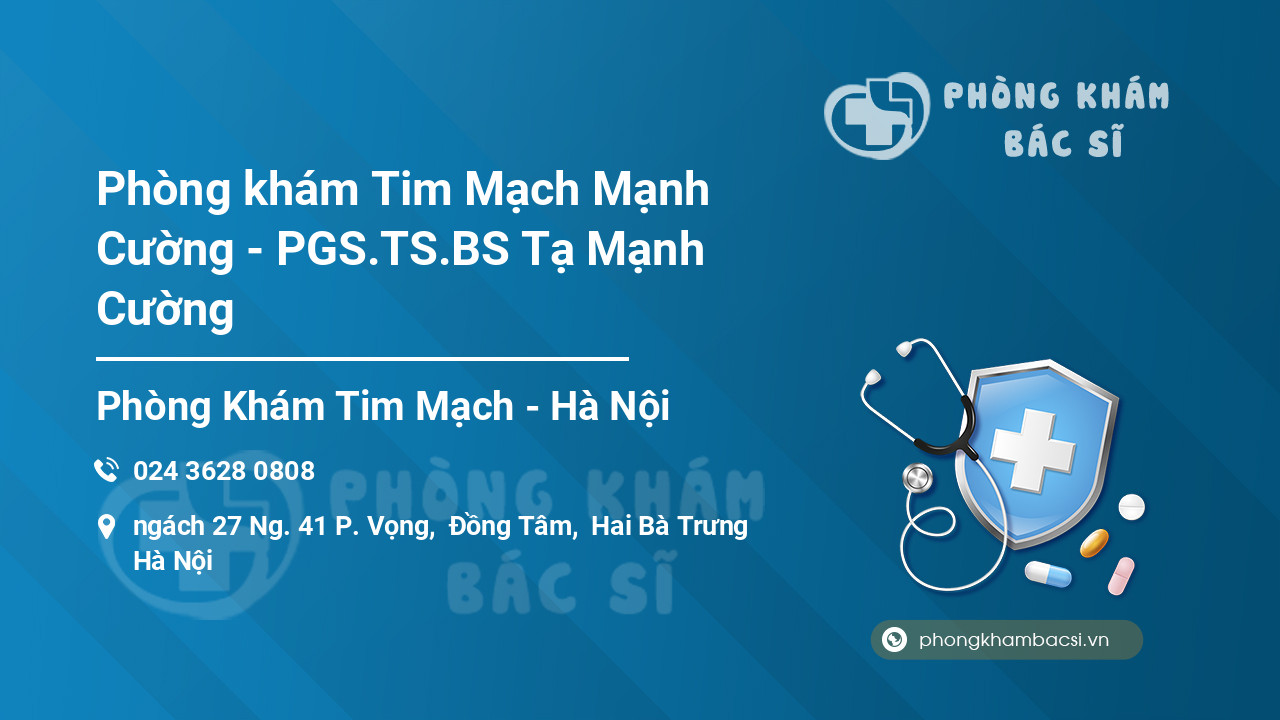 PHÒNG KHÁM
BÁC SĨ

Phòng khám Tim Mạch Mạnh Cường - PGS.TS.BS Tạ Mạnh Cường

Phòng Khám Tim Mạch - Hà Nội

024 3628 0808

ngách 27 Ng. 41 P. Vọng, Đồng Tâm, Hai Bà Trưng Hà Nội

PHÒNG KHÁM
BÁC SĨ

phongkhambacsi.vn